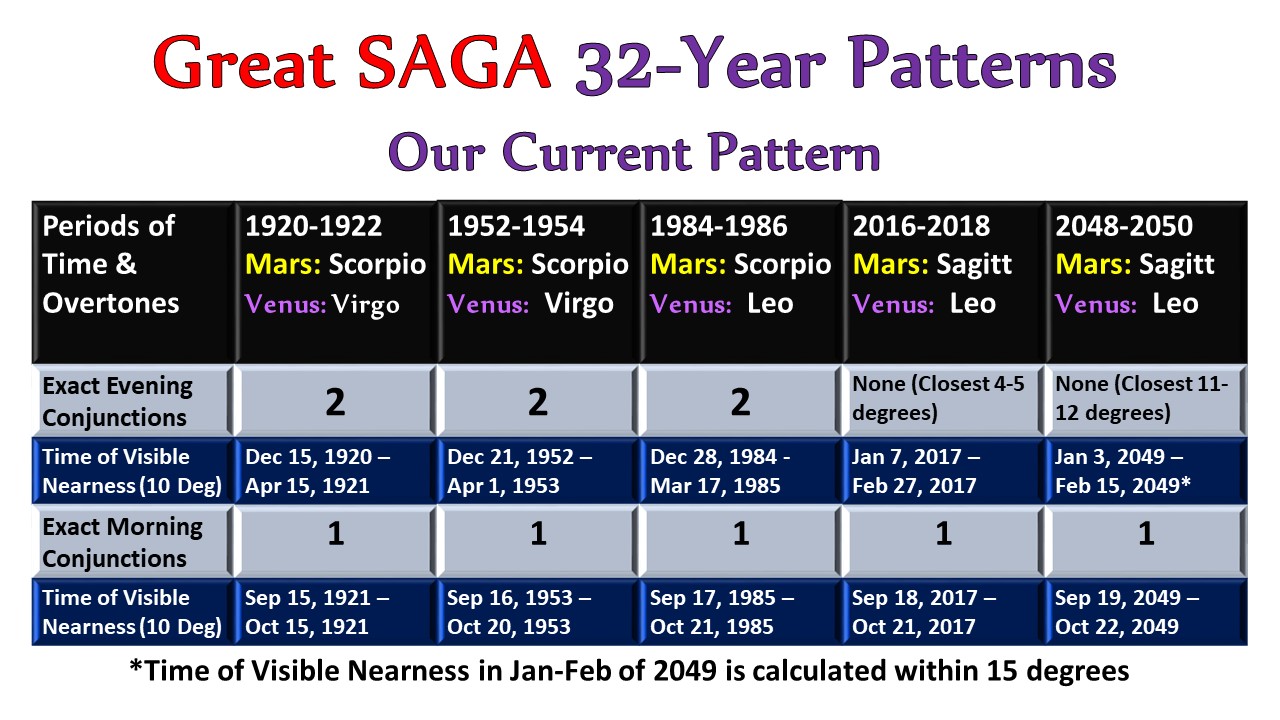 Great SAGA 32-Year Patterns

Our Current Pattern

| Periods of Time & Overtones | 1920-1922 Mars: Scorpio Venus: Virgo | 1952-1954 Mars: Scorpio Venus: Virgo | 1984-1986 Mars: Scorpio Venus: Leo | 2016-2018 Mars: Sagitt Venus: Leo | 2048-2050 Mars: Sagitt Venus: Leo |
|---|---|---|---|---|---|
| Exact Evening Conjunctions | 2 | 2 | 2 | None (Closest 4-5 degrees) | None (Closest 11-12 degrees) |
| Time of Visible Nearness (10 Deg) | Dec 15, 1920 – Apr 15, 1921 | Dec 21, 1952 – Apr 1, 1953 | Dec 28, 1984 - Mar 17, 1985 | Jan 7, 2017 – Feb 27, 2017 | Jan 3, 2049 – Feb 15, 2049* |
| Exact Morning Conjunctions | 1 | 1 | 1 | 1 | 1 |
| Time of Visible Nearness (10 Deg) | Sep 15, 1921 – Oct 15, 1921 | Sep 16, 1953 – Oct 20, 1953 | Sep 17, 1985 – Oct 21, 1985 | Sep 18, 2017 – Oct 21, 2017 | Sep 19, 2049 – Oct 22, 2049 |

*Time of Visible Nearness in Jan-Feb of 2049 is calculated within 15 degrees